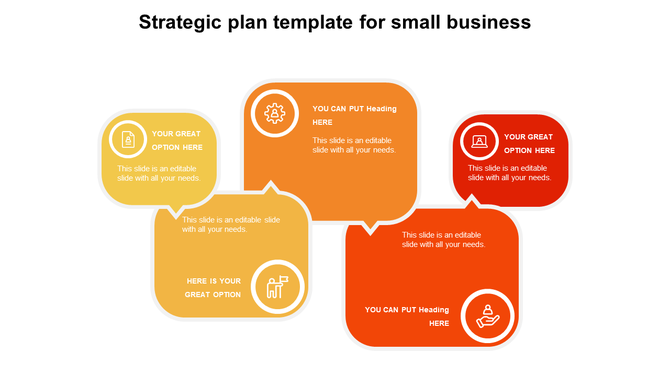 Strategic plan template for small business

YOUR GREAT OPTION HERE

This slide is an editable slide with all your needs.

YOU CAN PUT Heading HERE

This slide is an editable slide with all your needs.

YOUR GREAT OPTION HERE

This slide is an editable slide with all your needs.

This slide is an editable slide with all your needs.

HERE IS YOUR GREAT OPTION

This slide is an editable slide with all your needs.

YOU CAN PUT Heading HERE